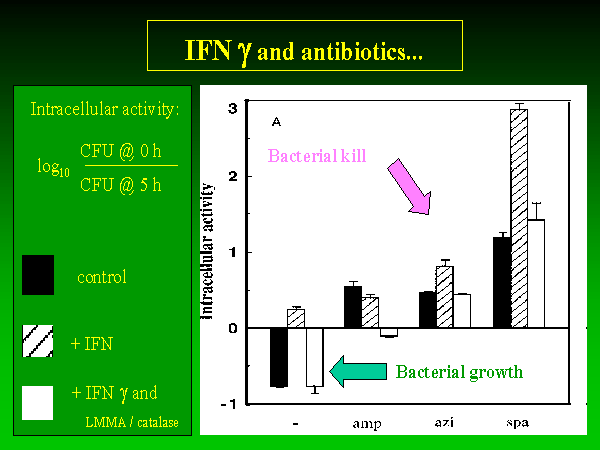 IFN γ and antibiotics...

Intracellular activity:

$\log_{10} \frac{\text{CFU @ 0 h}}{\text{CFU @ 5 h}}$

control

+ IFN

+ IFN γ and LMMA / catalase

A

Bacterial kill

Bacterial growth

Intracellular activity

3
2
1
0
-1

-
amp
azi
spa